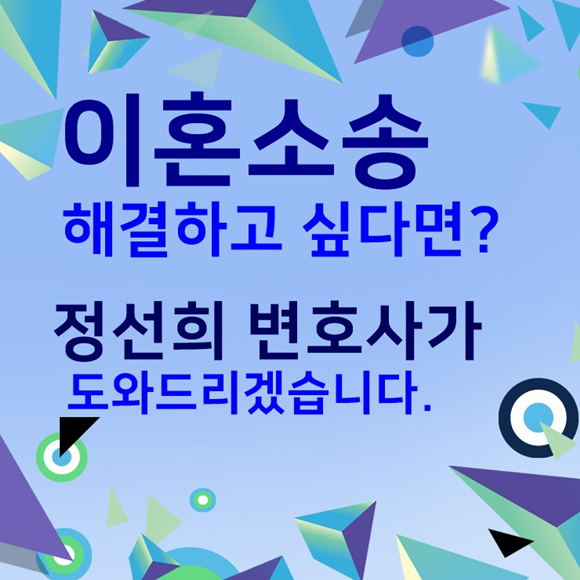 이혼소송
해결하고 싶다면?

정선희 변호사가
도와드리겠습니다.